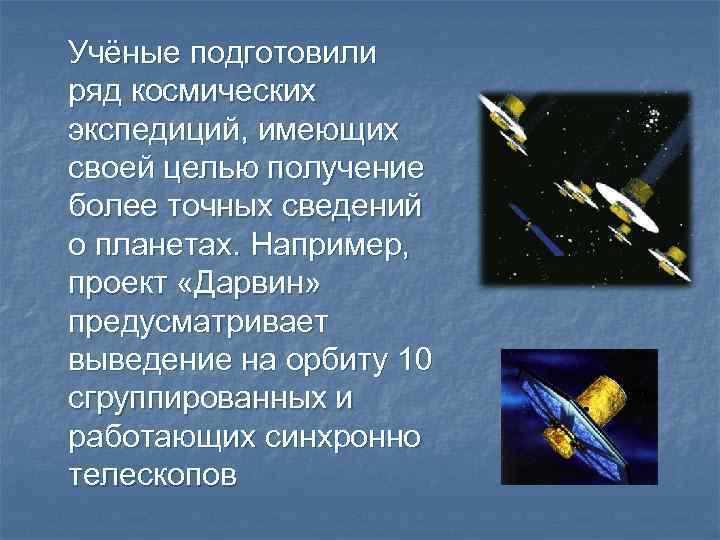 Учёные подготовили ряд космических экспедиций, имеющих своей целью получение более точных сведений о планетах. Например, проект «Дарвин» предусматривает выведение на орбиту 10 сгруппированных и работающих синхронно телескопов